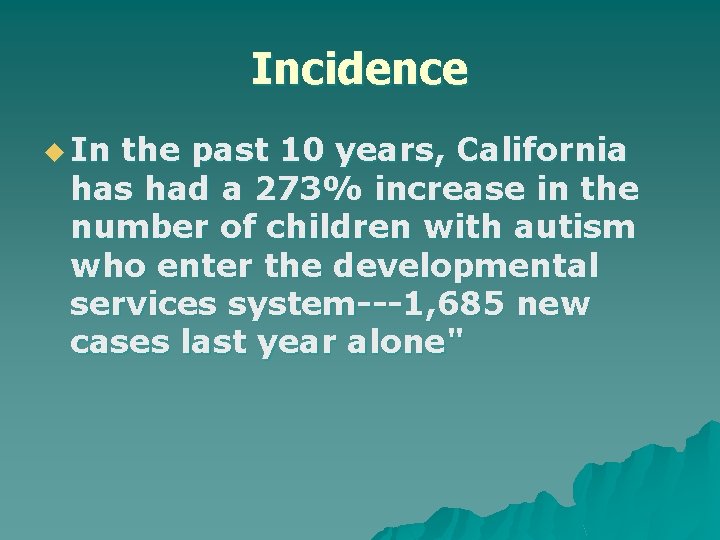 Incidence

In the past 10 years, California has had a 273% increase in the number of children with autism who enter the developmental services system---1,685 new cases last year alone"